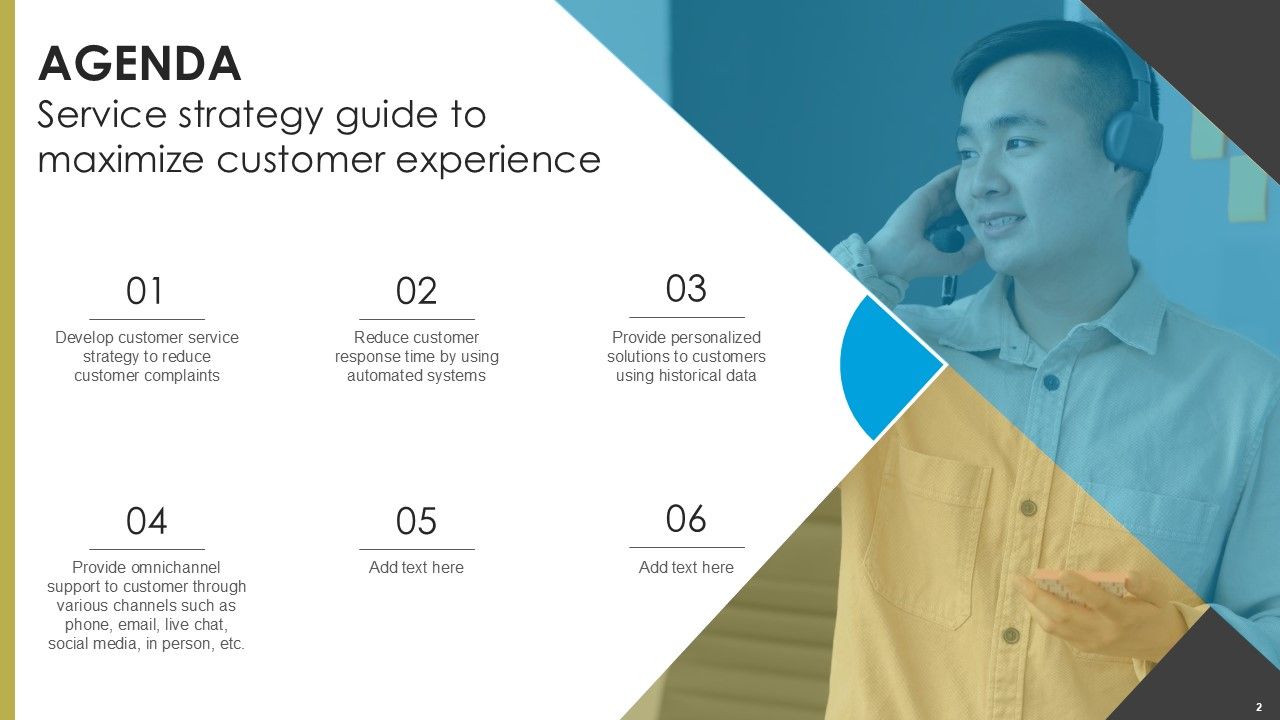 AGENDA
Service strategy guide to maximize customer experience

01
Develop customer service strategy to reduce customer complaints

02
Reduce customer response time by using automated systems

03
Provide personalized solutions to customers using historical data

04
Provide omnichannel support to customer through various channels such as phone, email, live chat, social media, in person, etc.

05
Add text here

06
Add text here

2